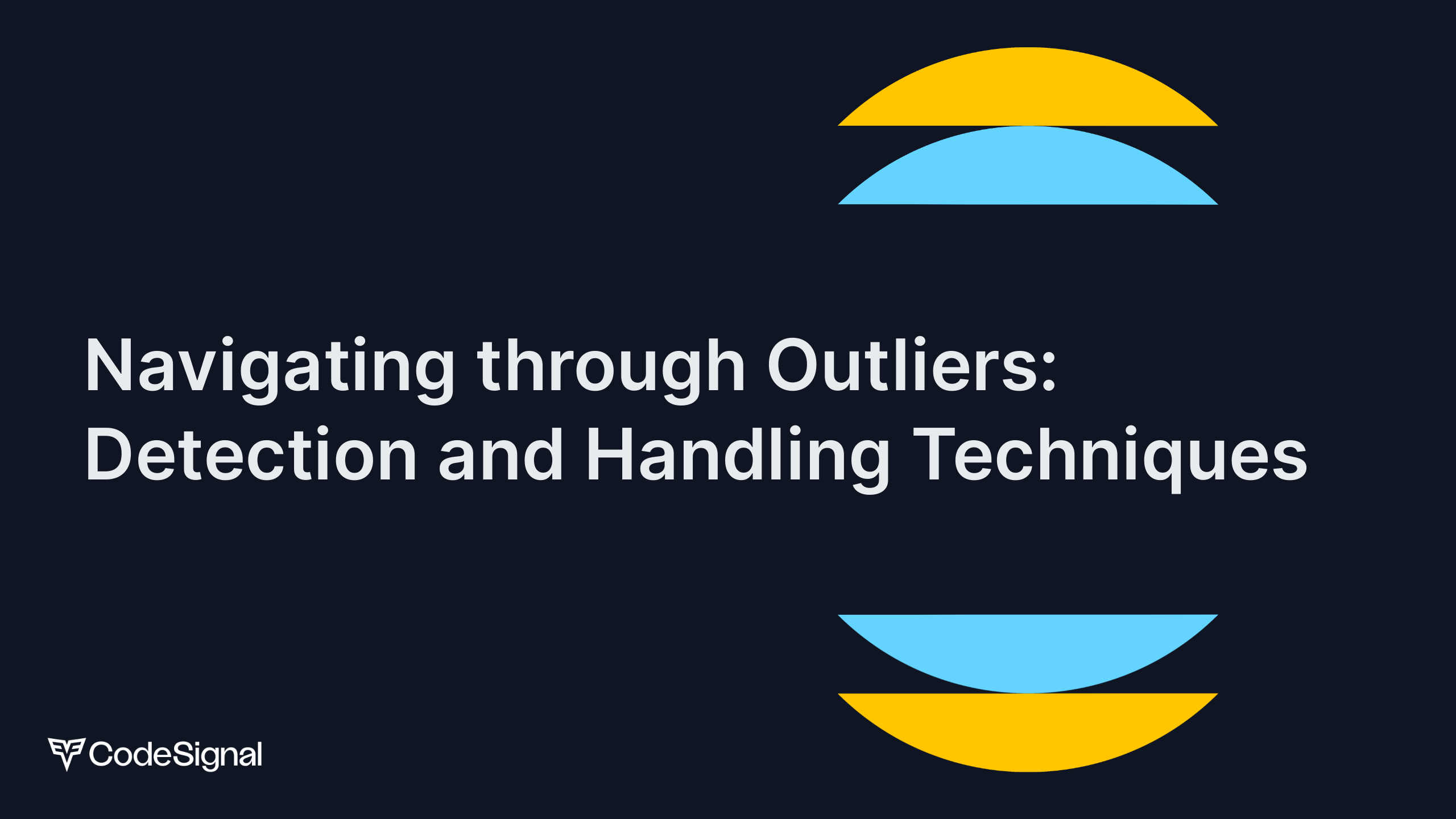 Navigating through Outliers: Detection and Handling Techniques

CodeSignal